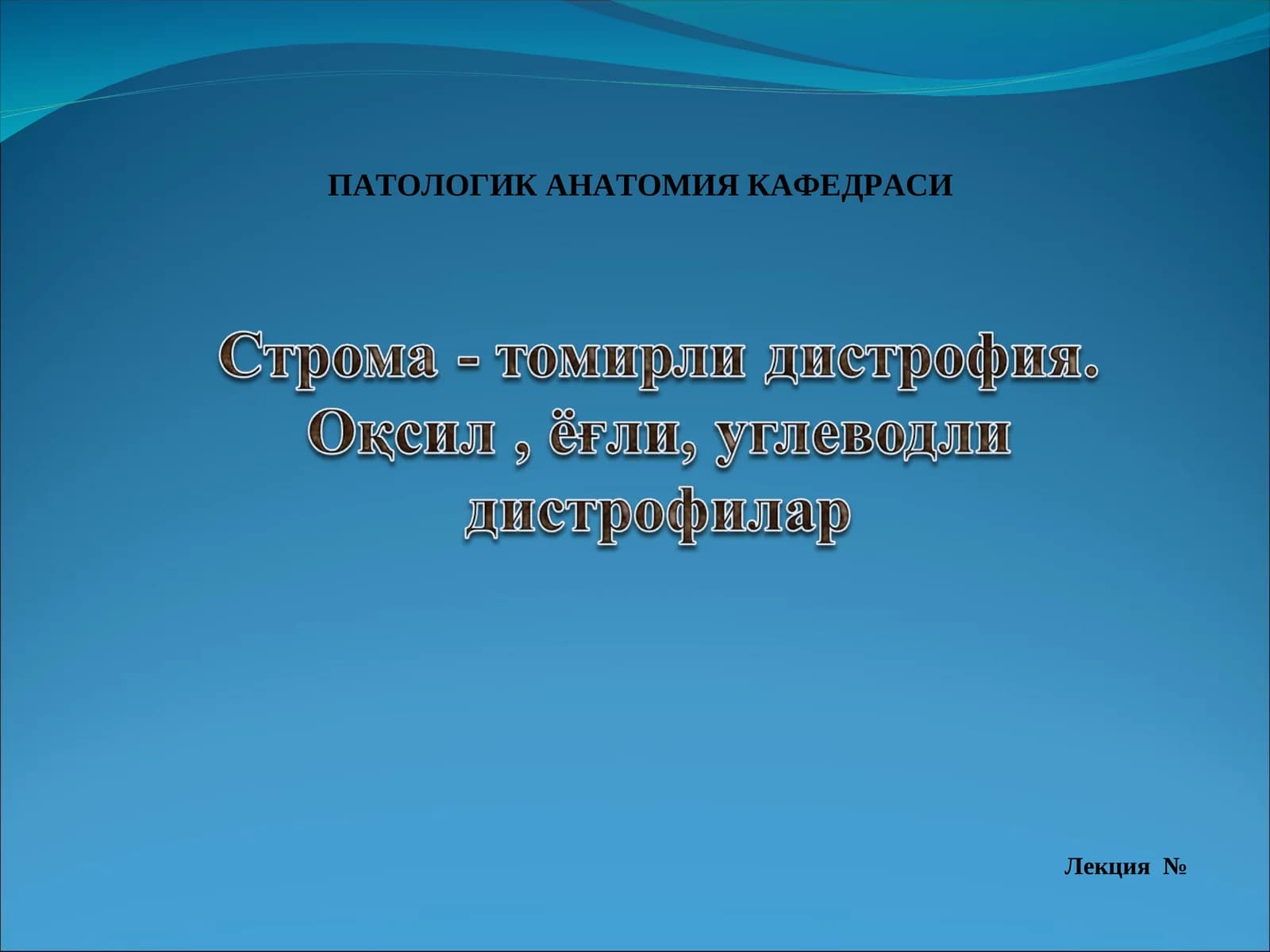 ПАТОЛОГИК АНАТОМИЯ КАФЕДРАСИ

Строма - томирли дистрофия. Оқсил , ёғли, углеводли дистрофилар

Лекция №